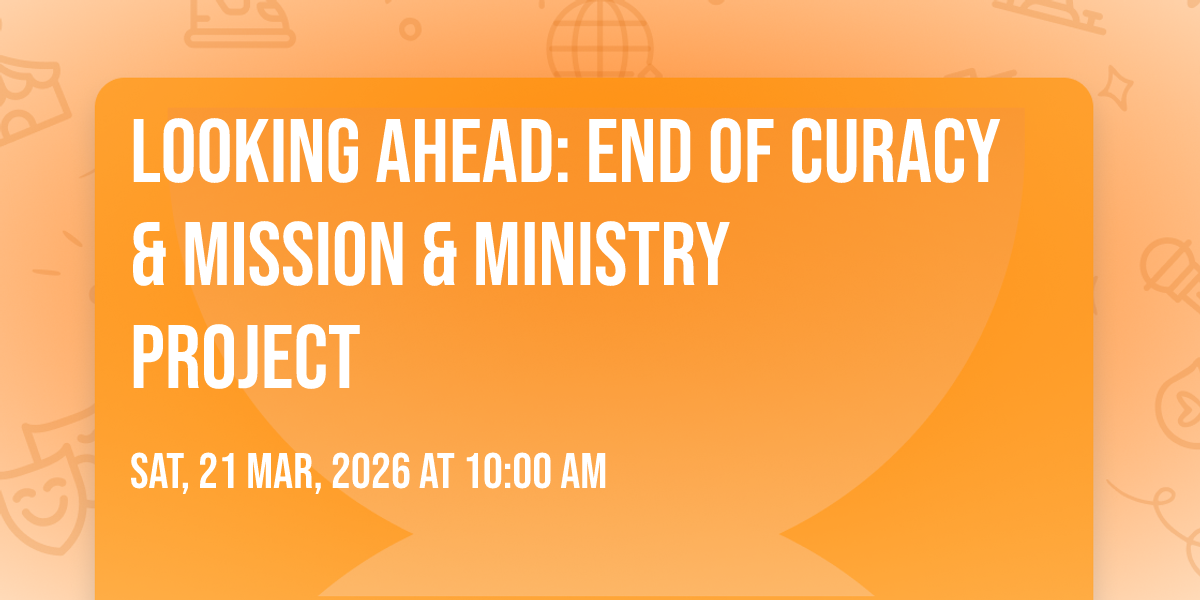 LOOKING AHEAD: END OF CURACY & MISSION & MINISTRY PROJECT

SAT, 21 MAR, 2026 AT 10:00 AM